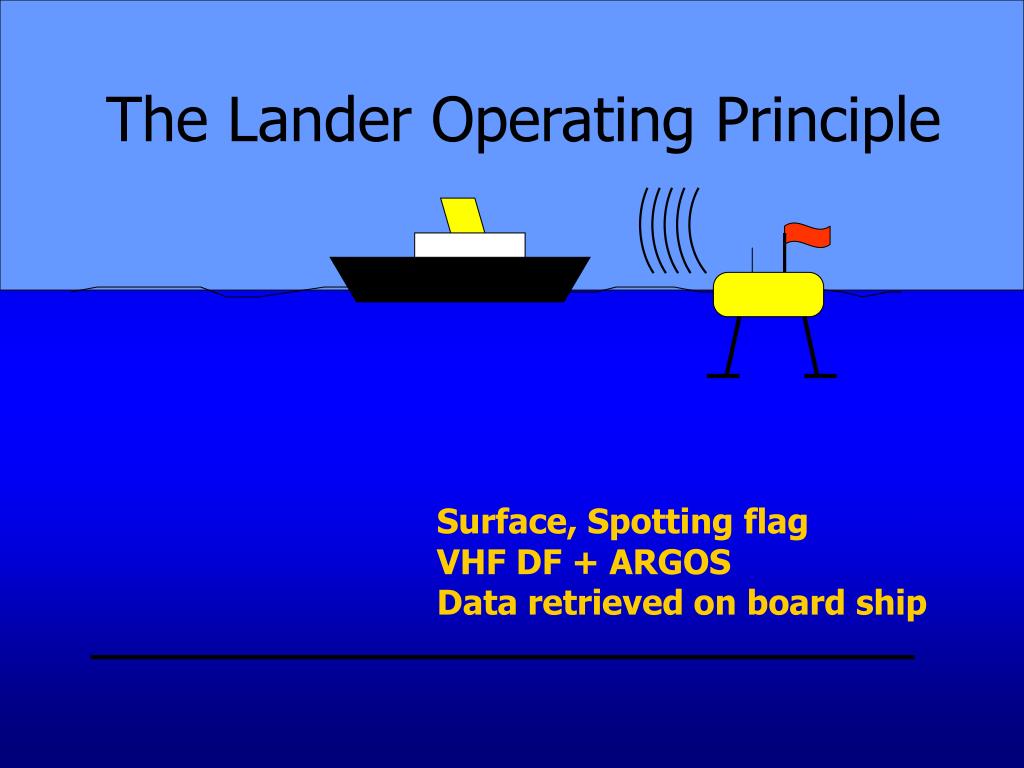 The Lander Operating Principle

Surface, Spotting flag
VHF DF + ARGOS
Data retrieved on board ship